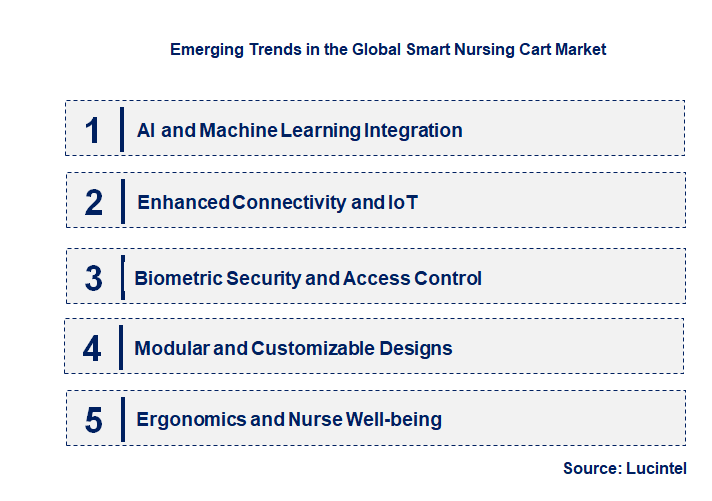 Emerging Trends in the Global Smart Nursing Cart Market

1 AI and Machine Learning Integration

2 Enhanced Connectivity and IoT

3 Biometric Security and Access Control

4 Modular and Customizable Designs

5 Ergonomics and Nurse Well-being

Source: Lucintel